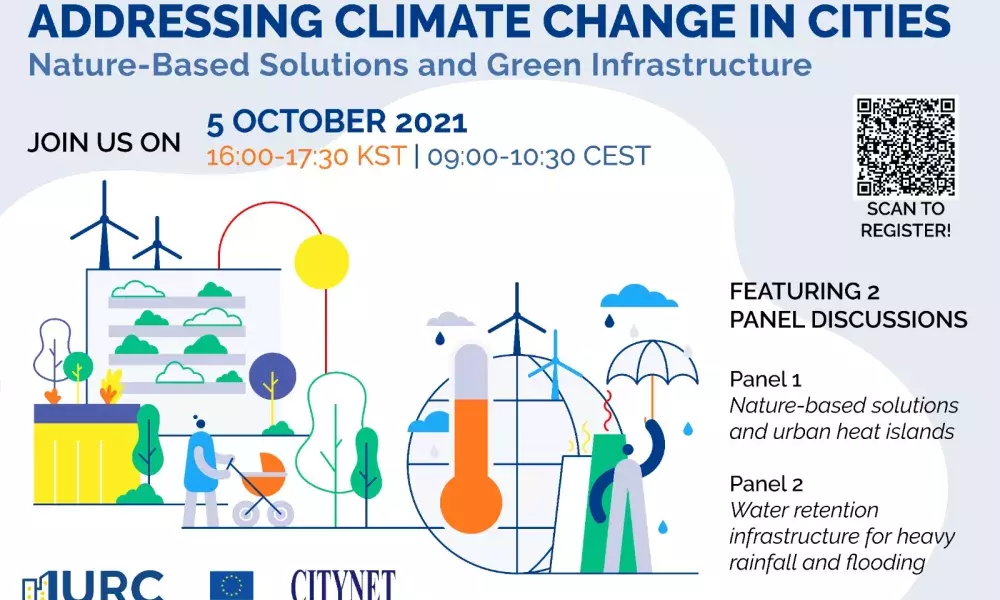 ADDRESSING CLIMATE CHANGE IN CITIES
Nature-Based Solutions and Green Infrastructure

JOIN US ON 5 OCTOBER 2021
16:00-17:30 KST | 09:00-10:30 CEST

SCAN TO REGISTER!

FEATURING 2 PANEL DISCUSSIONS

Panel 1
Nature-based solutions and urban heat islands

Panel 2
Water retention infrastructure for heavy rainfall and flooding

IURC

CITYNET